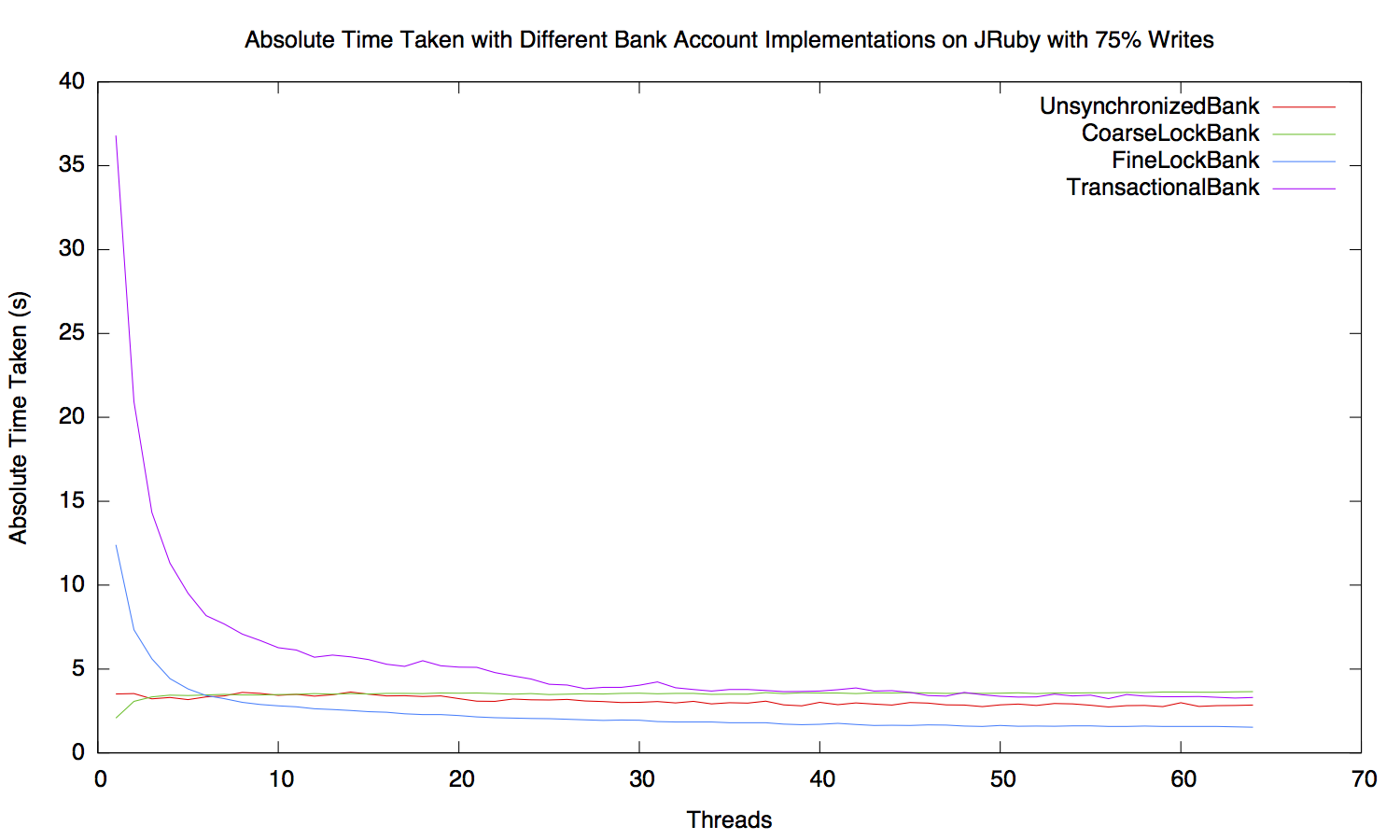 Absolute Time Taken with Different Bank Account Implementations on JRuby with 75% Writes

UnsynchronizedBank
CoarseLockBank
FineLockBank
TransactionalBank

Absolute Time Taken (s)

40
35
30
25
20
15
10
5
0

0
10
20
30
40
50
60
70

Threads